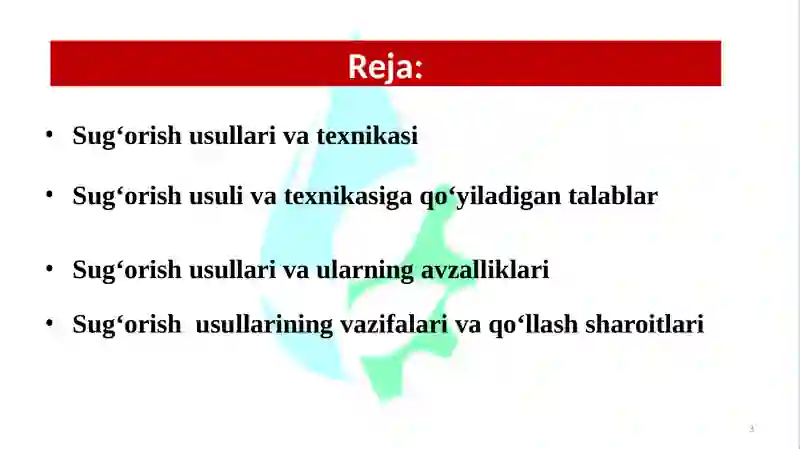 Reja:

• Sug‘orish usullari va texnikasi

• Sug‘orish usuli va texnikasiga qo‘yiladigan talablar

• Sug‘orish usullari va ularning avzalliklari

• Sug‘orish usullarining vazifalari va qo‘llash sharoitlari

3